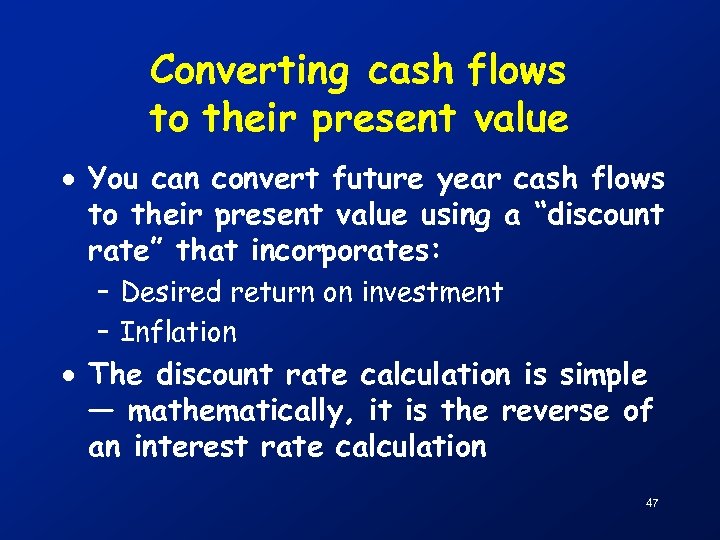 Converting cash flows to their present value

• You can convert future year cash flows to their present value using a “discount rate” that incorporates:
– Desired return on investment
– Inflation

• The discount rate calculation is simple — mathematically, it is the reverse of an interest rate calculation

47